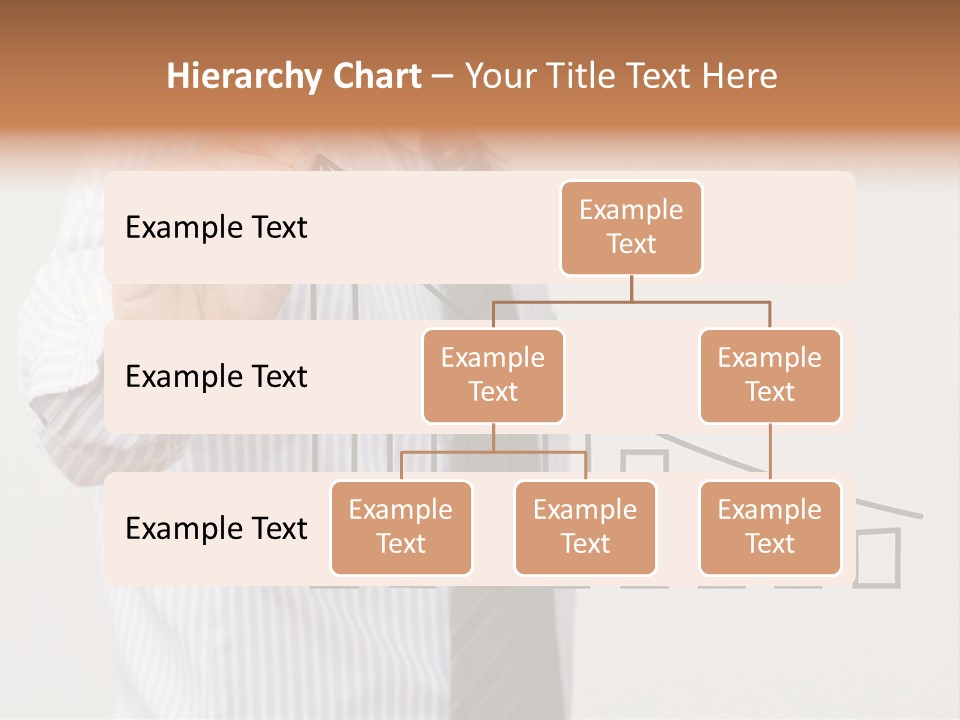 Hierarchy Chart – Your Title Text Here

Example Text

Example Text

Example Text

Example Text

Example Text

Example Text

Example Text

Example Text

Example Text